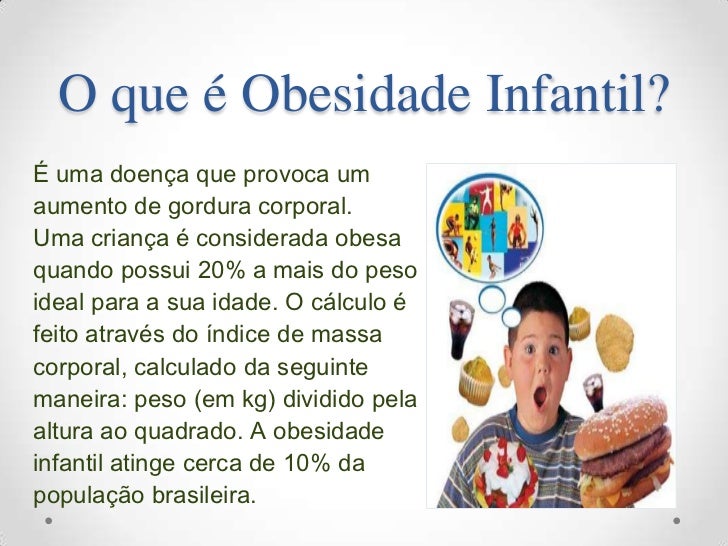 O que é Obesidade Infantil?

É uma doença que provoca um aumento de gordura corporal.
Uma criança é considerada obesa quando possui 20% a mais do peso ideal para a sua idade. O cálculo é feito através do índice de massa corporal, calculado da seguinte maneira: peso (em kg) dividido pela altura ao quadrado. A obesidade infantil atinge cerca de 10% da população brasileira.